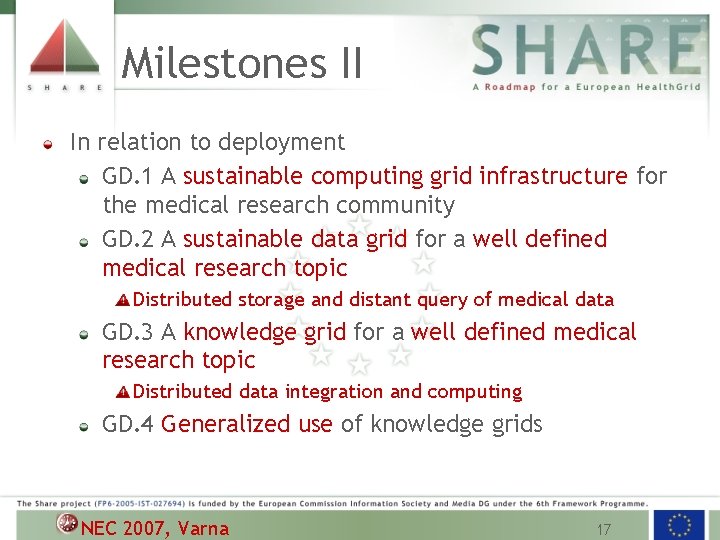 S H A R E

Milestones II

SHARE
A Roadmap for a European HealthGrid

In relation to deployment

GD.1 A sustainable computing grid infrastructure for the medical research community

GD.2 A sustainable data grid for a well defined medical research topic

Distributed storage and distant query of medical data

GD.3 A knowledge grid for a well defined medical research topic

Distributed data integration and computing

GD.4 Generalized use of knowledge grids

The Share project (FP6-2005-IST-027694) is funded by the European Commission Information Society and Media DG under the 6th Framework Programme.

NEC 2007, Varna

17